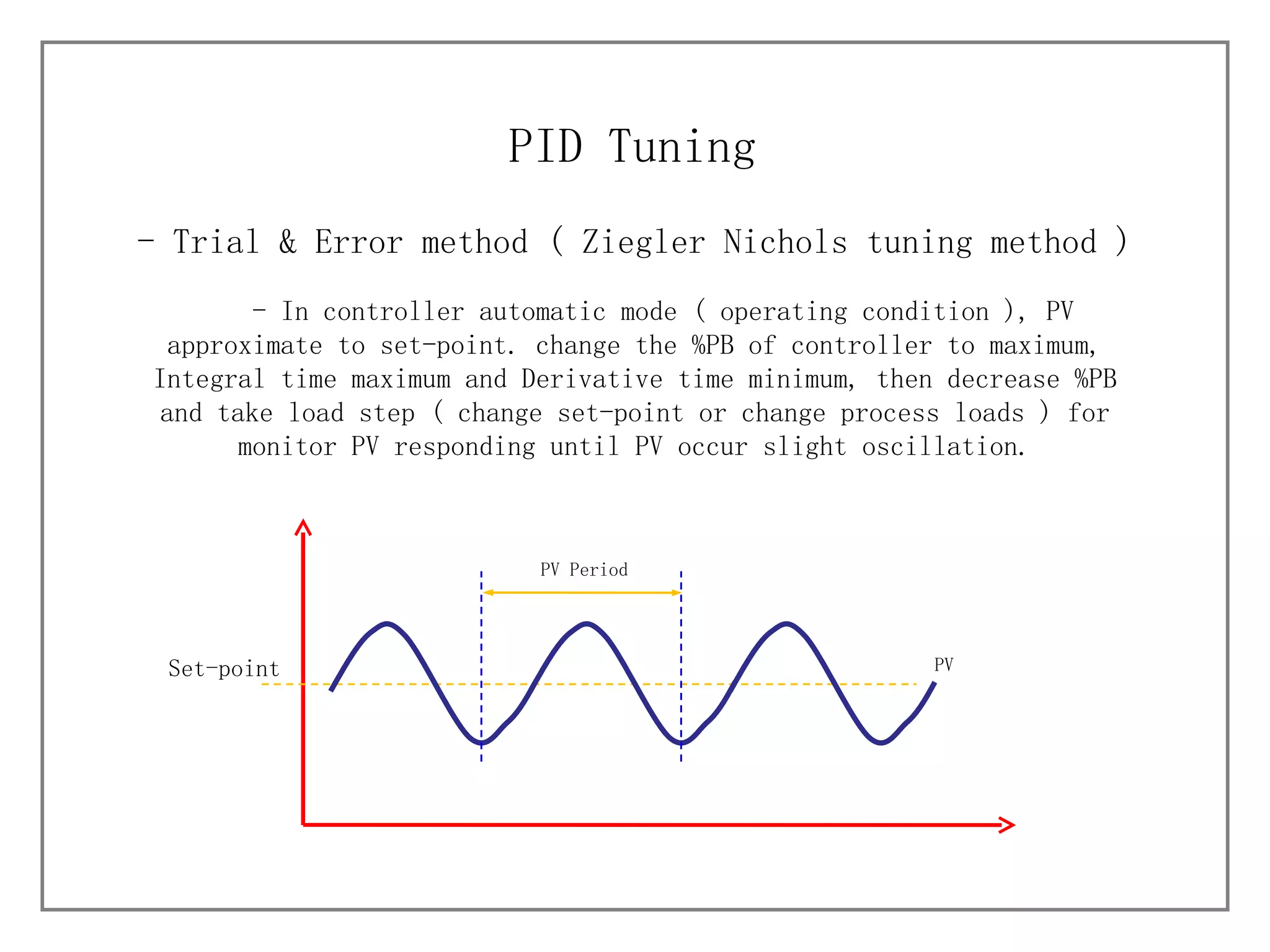 PID Tuning

- Trial & Error method ( Ziegler Nichols tuning method )

- In controller automatic mode ( operating condition ), PV approximate to set-point. change the %PB of controller to maximum, Integral time maximum and Derivative time minimum, then decrease %PB and take load step ( change set-point or change process loads ) for monitor PV responding until PV occur slight oscillation.

PV Period

Set-point

PV